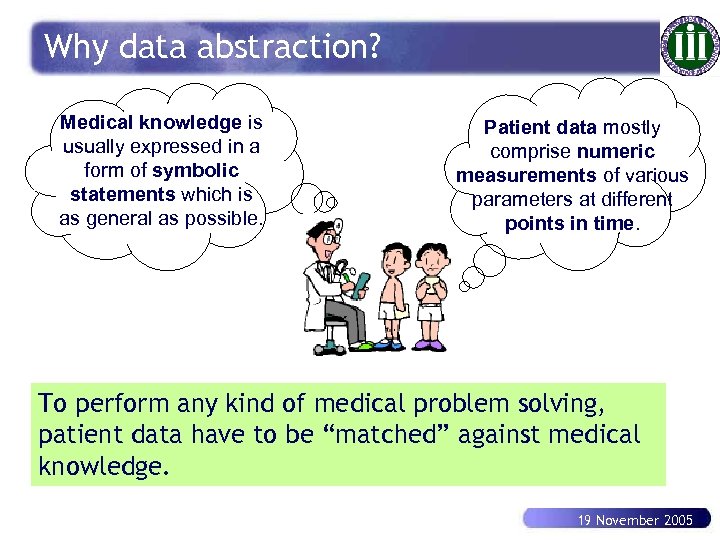 Why data abstraction?

Medical knowledge is usually expressed in a form of symbolic statements which is as general as possible.

Patient data mostly comprise numeric measurements of various parameters at different points in time.

To perform any kind of medical problem solving, patient data have to be “matched” against medical knowledge.

19 November 2005